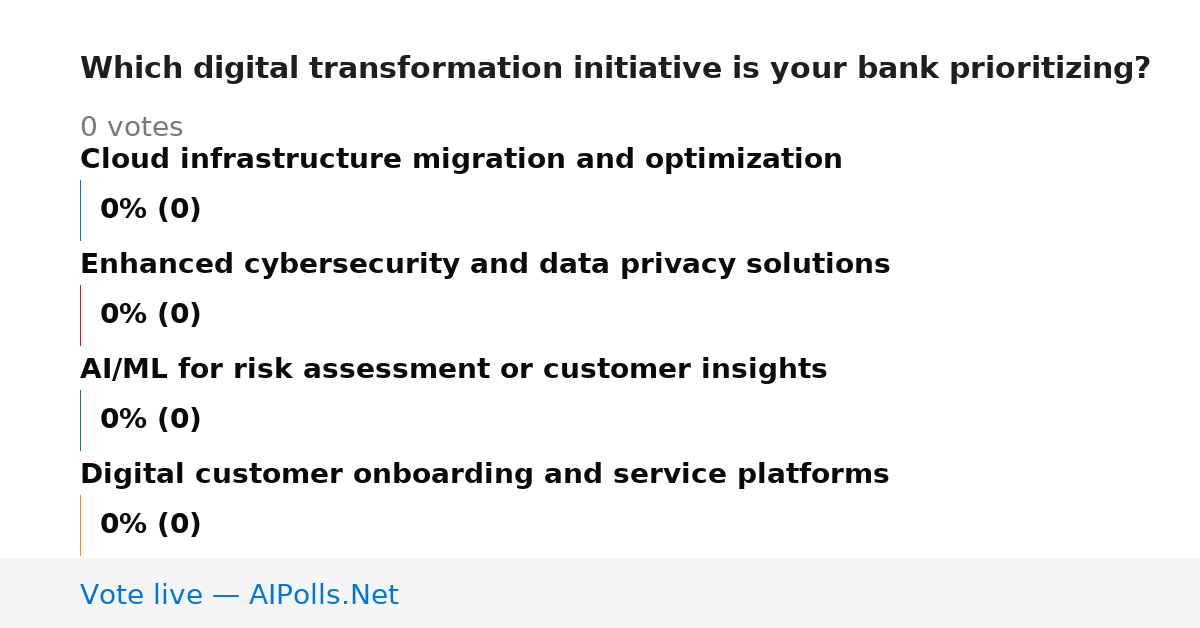 Which digital transformation initiative is your bank prioritizing?

0 votes

Cloud infrastructure migration and optimization

0% (0)

Enhanced cybersecurity and data privacy solutions

0% (0)

AI/ML for risk assessment or customer insights

0% (0)

Digital customer onboarding and service platforms

0% (0)

Vote live — AIPolls.Net